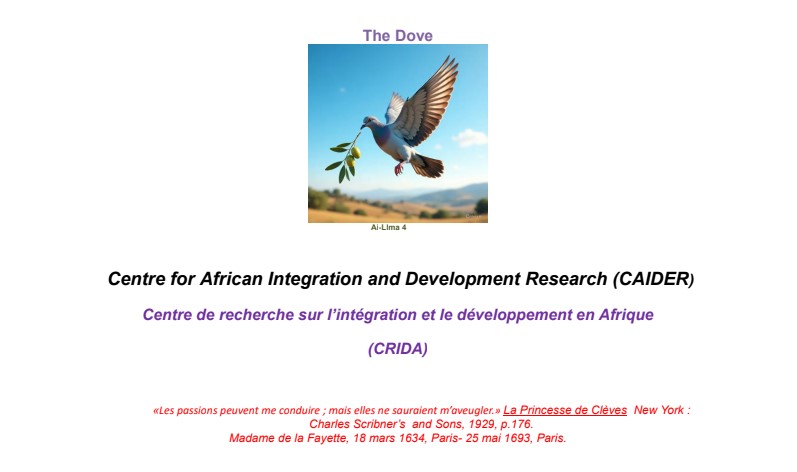 The Dove

Ai-Lima 4

Centre for African Integration and Development Research (CAIDER)

Centre de recherche sur l'intégration et le développement en Afrique

(CRIDA)

«Les passions peuvent me conduire ; mais elles ne sauraient m'aveugler.» La Princesse de Clèves New York : Charles Scribner's and Sons, 1929, p.176.
Madame de la Fayette, 18 mars 1634, Paris- 25 mai 1693, Paris.